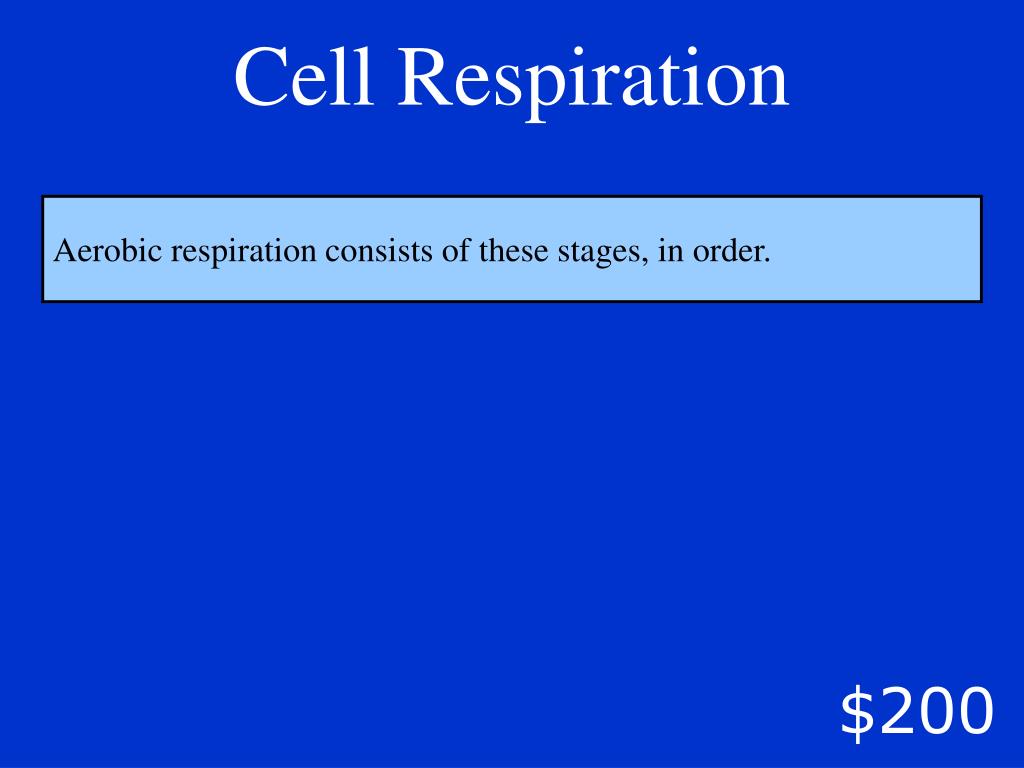 Cell Respiration

Aerobic respiration consists of these stages, in order.

\$200